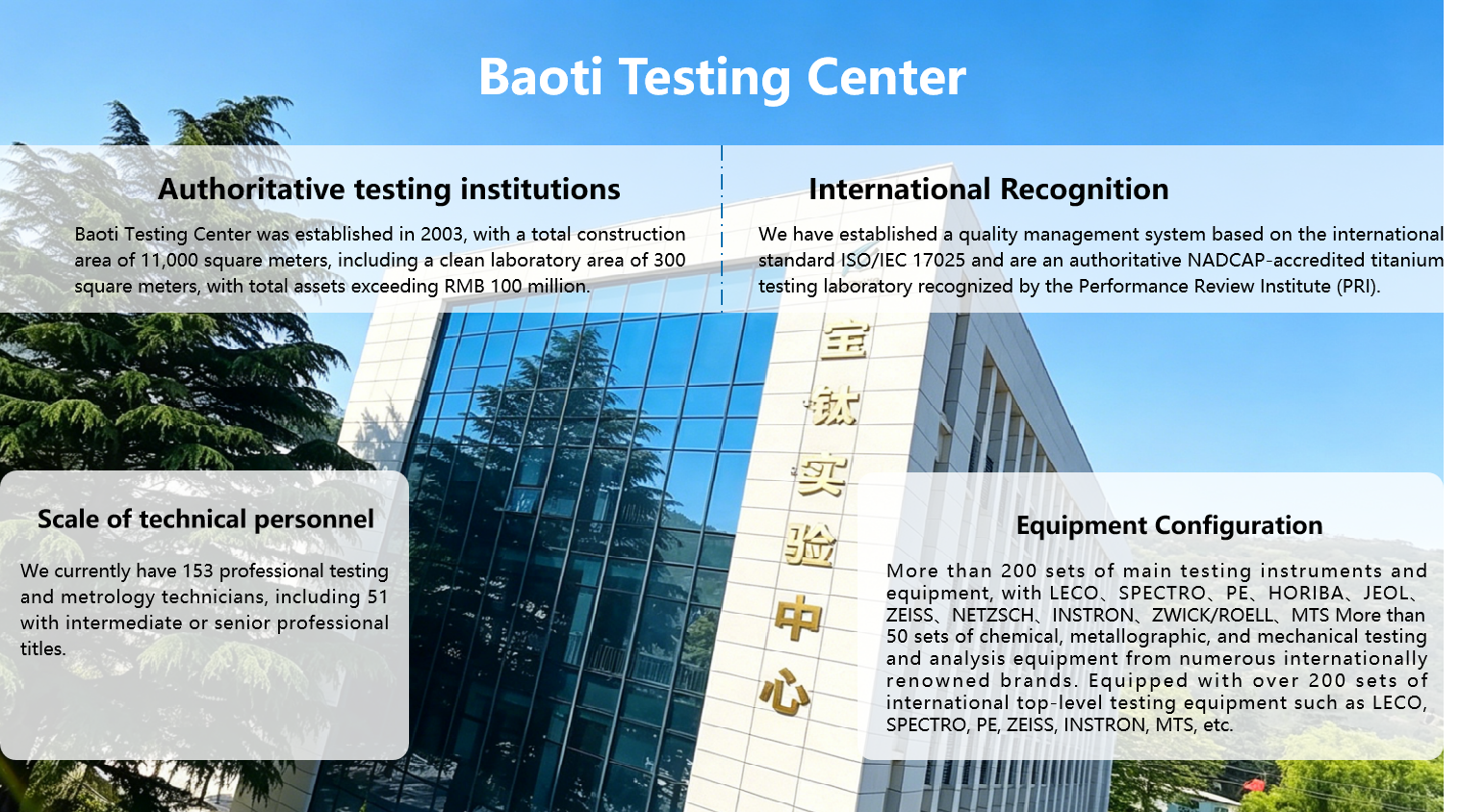 Baoti Testing Center

Authoritative testing institutions

Baoti Testing Center was established in 2003, with a total construction area of 11,000 square meters, including a clean laboratory area of 300 square meters, with total assets exceeding RMB 100 million.

International Recognition

We have established a quality management system based on the international standard ISO/IEC 17025 and are an authoritative NADCAP-accredited titanium testing laboratory recognized by the Performance Review Institute (PRI).

宝钛实验中心

Scale of technical personnel

We currently have 153 professional testing and metrology technicians, including 51 with intermediate or senior professional titles.

Equipment Configuration

More than 200 sets of main testing instruments and equipment, with LECO、SPECTRO、PE、HORIBA、JEOL、ZEISS、NETZSCH、INSTRON、ZWICK/ROELL、MTS More than 50 sets of chemical, metallographic, and mechanical testing and analysis equipment from numerous internationally renowned brands. Equipped with over 200 sets of international top-level testing equipment such as LECO, SPECTRO, PE, ZEISS, INSTRON, MTS, etc.